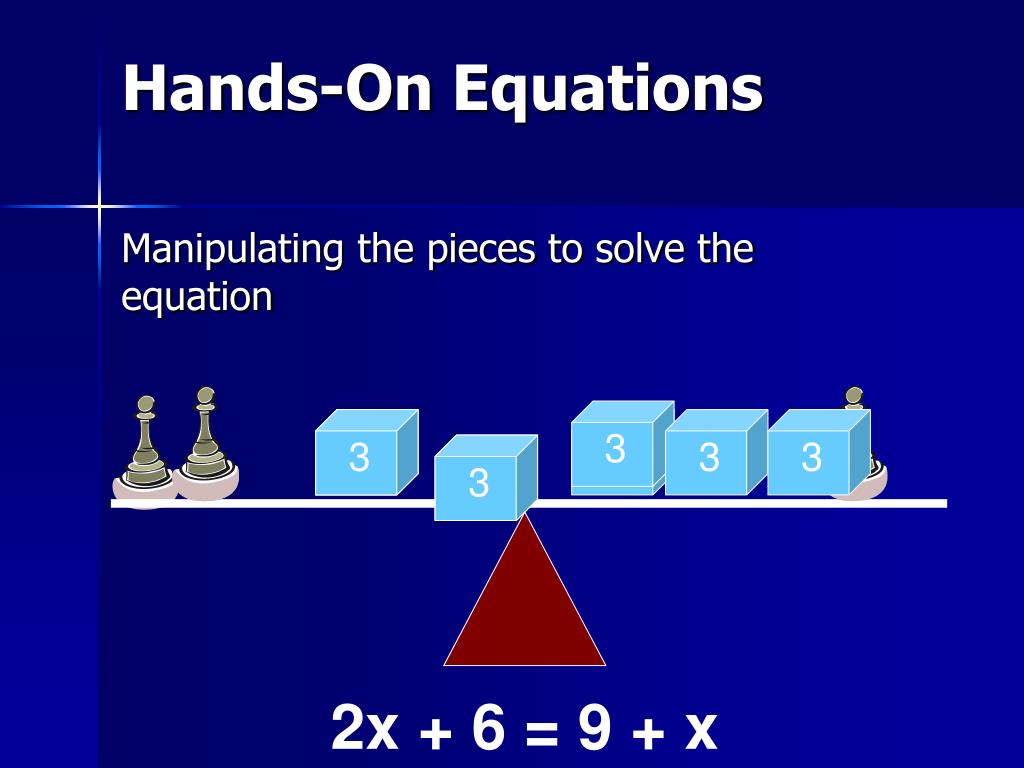 Hands-On Equations

Manipulating the pieces to solve the equation

3
3
3
3
3

$2x + 6 = 9 + x$